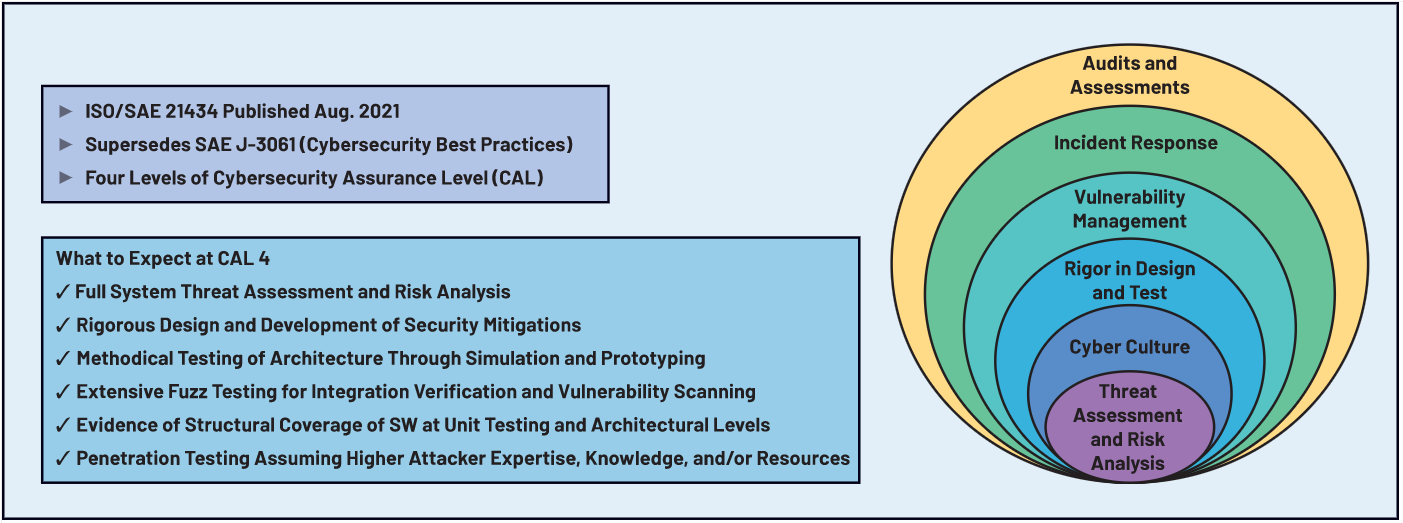 ► ISO/SAE 21434 Published Aug. 2021
► Supersedes SAE J-3061 (Cybersecurity Best Practices)
► Four Levels of Cybersecurity Assurance Level (CAL)

What to Expect at CAL 4
✓ Full System Threat Assessment and Risk Analysis
✓ Rigorous Design and Development of Security Mitigations
✓ Methodical Testing of Architecture Through Simulation and Prototyping
✓ Extensive Fuzz Testing for Integration Verification and Vulnerability Scanning
✓ Evidence of Structural Coverage of SW at Unit Testing and Architectural Levels
✓ Penetration Testing Assuming Higher Attacker Expertise, Knowledge, and/or Resources

Audits and Assessments
Incident Response
Vulnerability Management
Rigor in Design and Test
Cyber Culture
Threat Assessment and Risk Analysis